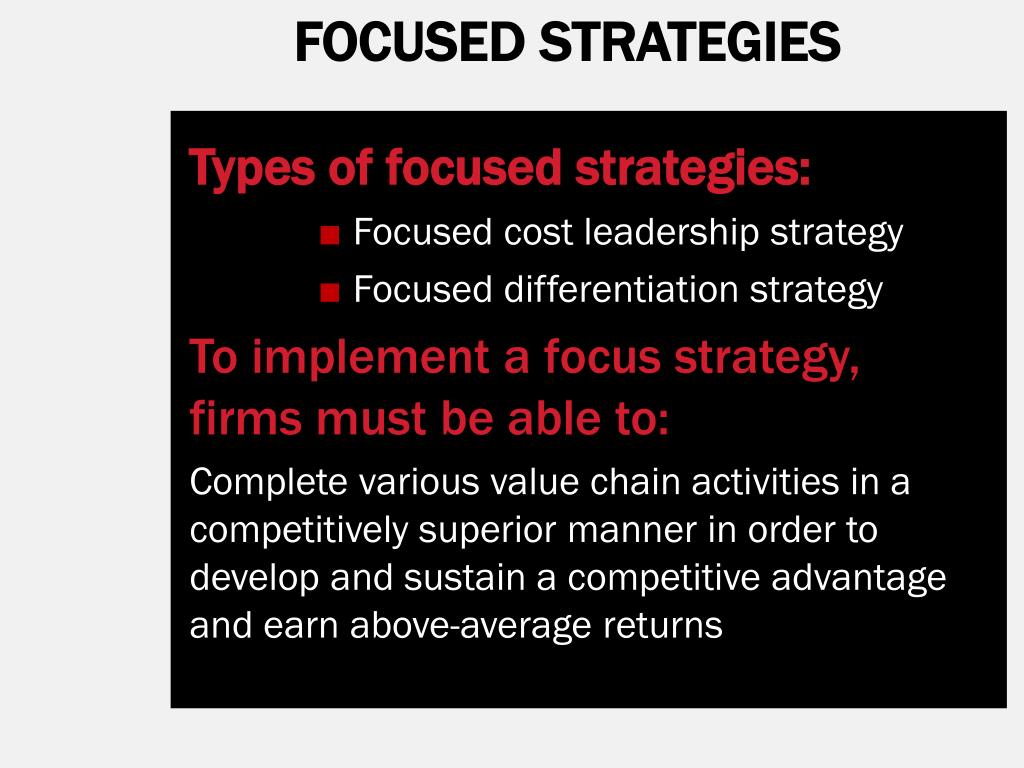 FOCUSED STRATEGIES

Types of focused strategies:

■ Focused cost leadership strategy
■ Focused differentiation strategy

To implement a focus strategy, firms must be able to:

Complete various value chain activities in a competitively superior manner in order to develop and sustain a competitive advantage and earn above-average returns